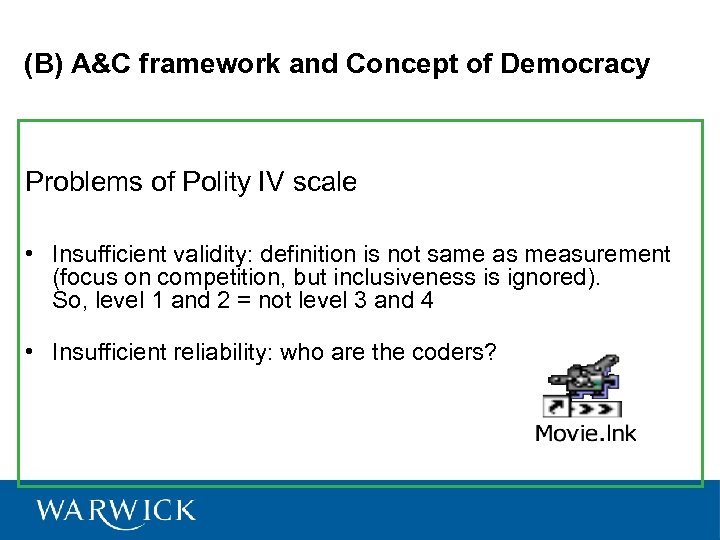 (B) A&C framework and Concept of Democracy

Problems of Polity IV scale

• Insufficient validity: definition is not same as measurement (focus on competition, but inclusiveness is ignored). So, level 1 and 2 = not level 3 and 4

• Insufficient reliability: who are the coders?

Movie.lnk

WARWICK